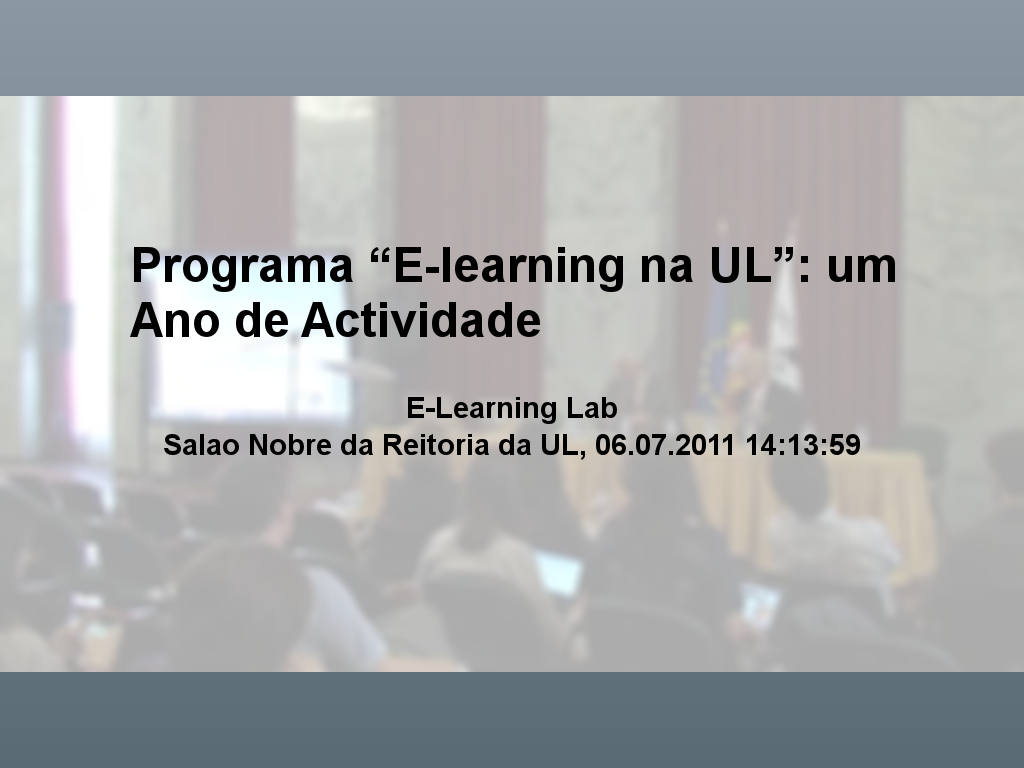 Programa “E-learning na UL”: um Ano de Actividade

E-Learning Lab
Salao Nobre da Reitoria da UL, 06.07.2011 14:13:59